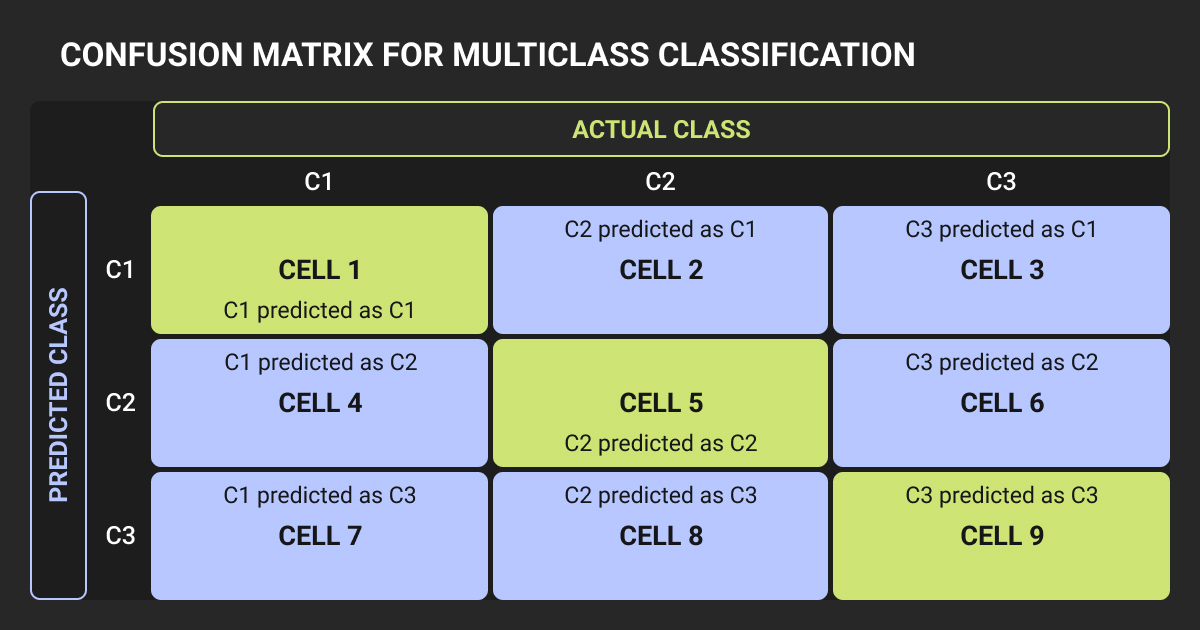 CONFUSION MATRIX FOR MULTICLASS CLASSIFICATION

ACTUAL CLASS

PREDICTED CLASS

| | C1 | C2 | C3 |
|---|---|---|---|
| C1 | CELL 1 C1 predicted as C1 | C2 predicted as C1 CELL 2 | C3 predicted as C1 CELL 3 |
| C2 | C1 predicted as C2 CELL 4 | CELL 5 C2 predicted as C2 | C3 predicted as C2 CELL 6 |
| C3 | C1 predicted as C3 CELL 7 | C2 predicted as C3 CELL 8 | C3 predicted as C3 CELL 9 |